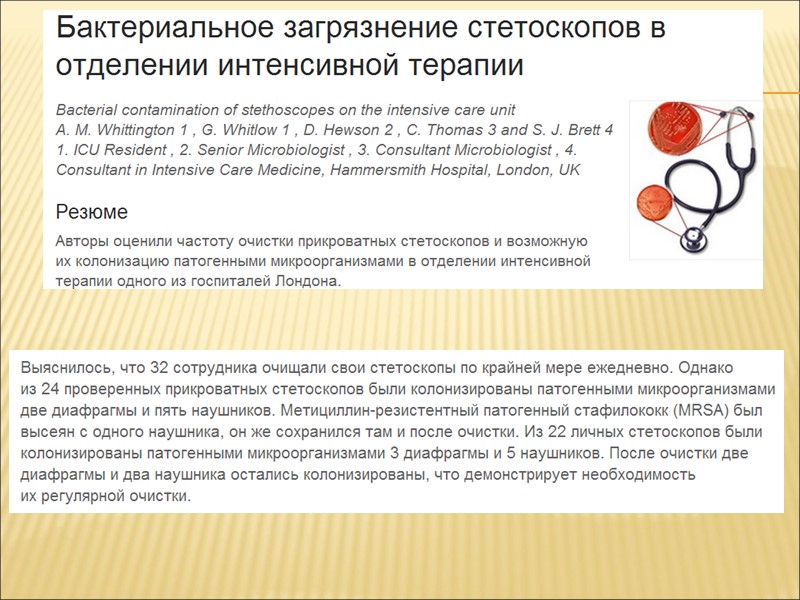 Бактериальное загрязнение стетоскопов в отделении интенсивной терапии

Bacterial contamination of stethoscopes on the intensive care unit
A. M. Whittington 1 , G. Whitlow 1 , D. Hewson 2 , C. Thomas 3 and S. J. Brett 4
1. ICU Resident , 2. Senior Microbiologist , 3. Consultant Microbiologist , 4. Consultant in Intensive Care Medicine, Hammersmith Hospital, London, UK

Резюме

Авторы оценили частоту очистки прикроватных стетоскопов и возможную их колонизацию патогенными микроорганизмами в отделении интенсивной терапии одного из госпиталей Лондона.

Выяснилось, что 32 сотрудника очищали свои стетоскопы по крайней мере ежедневно. Однако из 24 проверенных прикроватных стетоскопов были колонизированы патогенными микроорганизмами две диафрагмы и пять наушников. Метициллин-резистентный патогенный стафилококк (MRSA) был высеян с одного наушника, он же сохранился там и после очистки. Из 22 личных стетоскопов были колонизированы патогенными микроорганизмами 3 диафрагмы и 5 наушников. После очистки две диафрагмы и два наушника остались колонизированы, что демонстрирует необходимость их регулярной очистки.